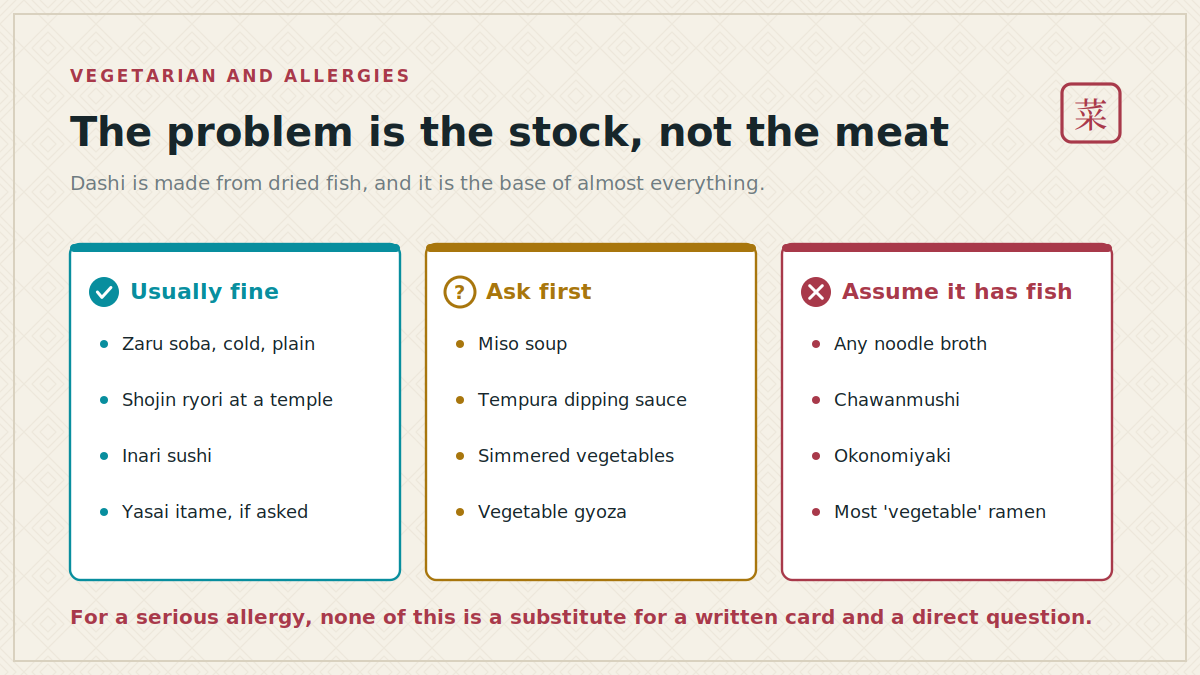 VEGETARIAN AND ALLERGIES

菜

The problem is the stock, not the meat

Dashi is made from dried fish, and it is the base of almost everything.

Usually fine

- Zaru soba, cold, plain
- Shojin ryori at a temple
- Inari sushi
- Yasai itame, if asked

? Ask first

- Miso soup
- Tempura dipping sauce
- Simmered vegetables
- Vegetable gyoza

Assume it has fish

- Any noodle broth
- Chawanmushi
- Okonomiyaki
- Most 'vegetable' ramen

For a serious allergy, none of this is a substitute for a written card and a direct question.